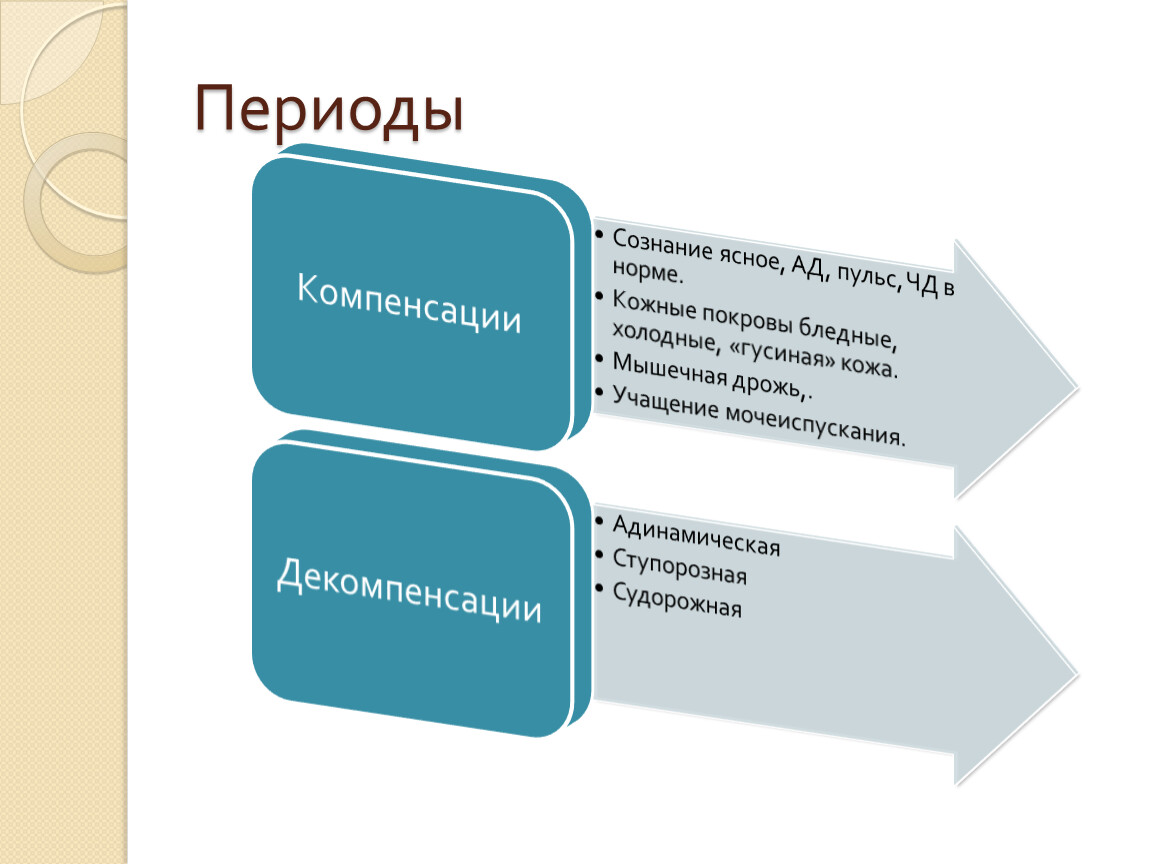 Периоды

Компенсации

• Сознание ясное, АД, пульс, ЧД в норме.
• Кожные покровы бледные, холодные, «гусиная» кожа.
• Мышечная дрожь,.
• Учащение мочеиспускания.

Декомпенсации

• Адинамическая
• Ступорозная
• Судорожная